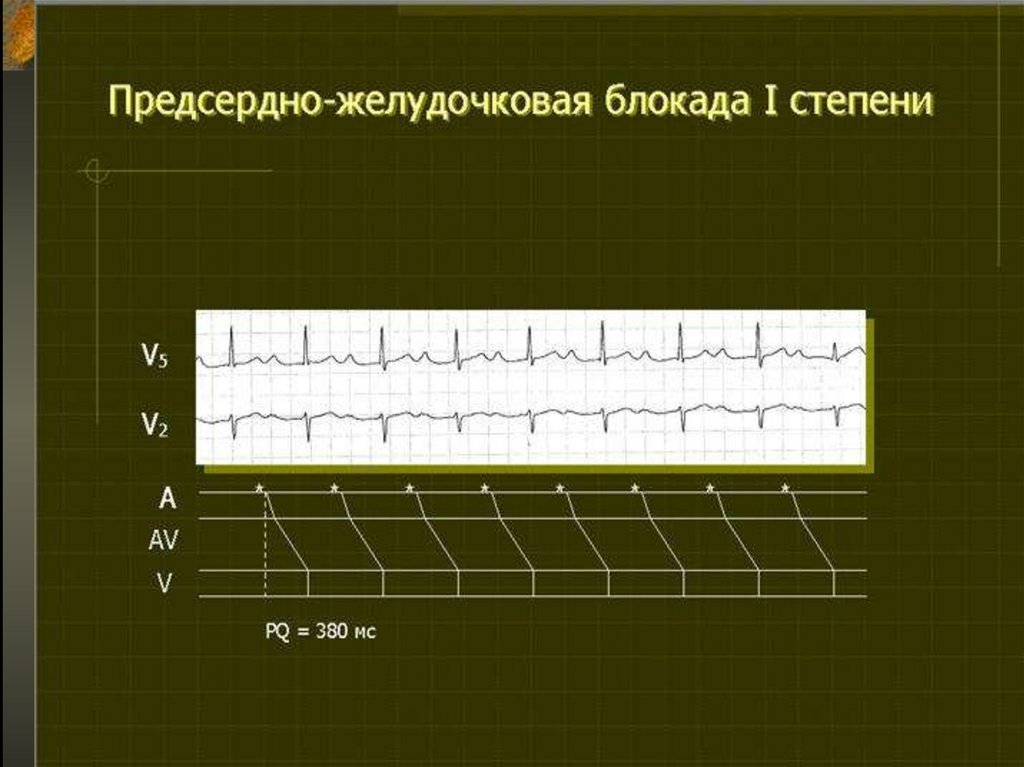 Предсердно-желудочковая блокада I степени

$V_5$

$V_2$

A

AV

V

PQ = 380 мс